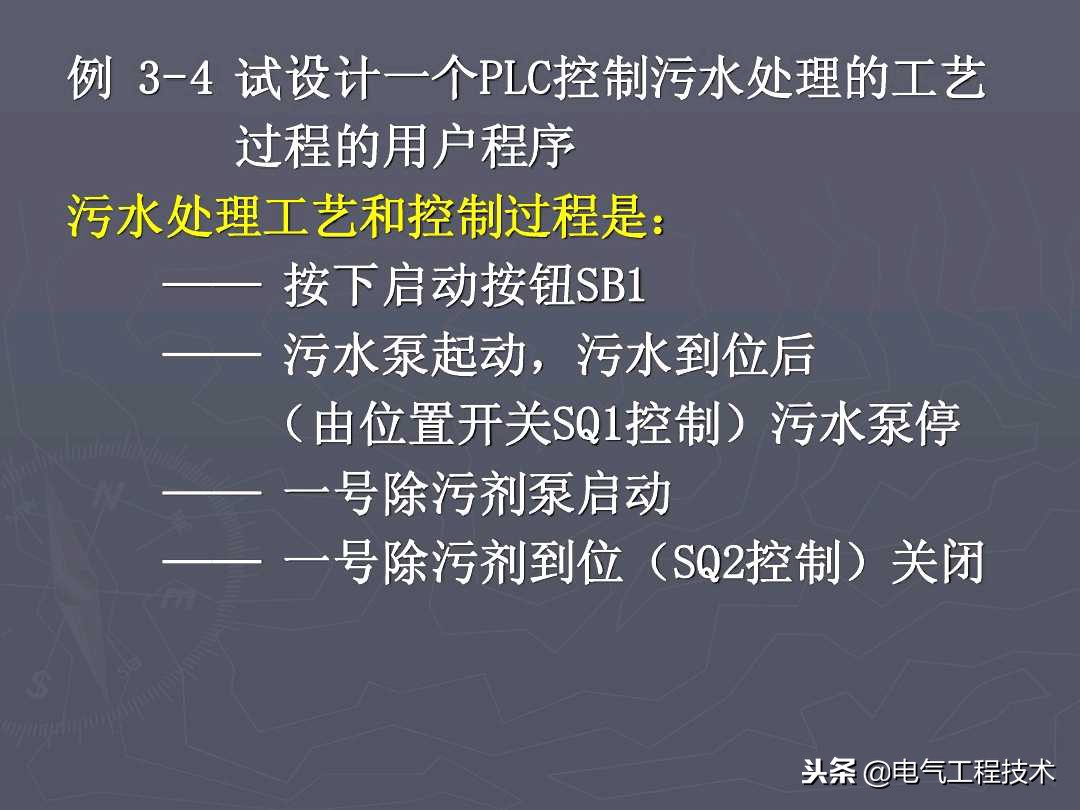 例 3-4 试设计一个PLC控制污水处理的工艺过程的用户程序

污水处理工艺和控制过程是：

—— 按下启动按钮SB1

—— 污水泵起动，污水到位后（由位置开关SQ1控制）污水泵停

—— 一号除污剂泵启动

—— 一号除污剂到位（SQ2控制）关闭

头条 @电气工程技术